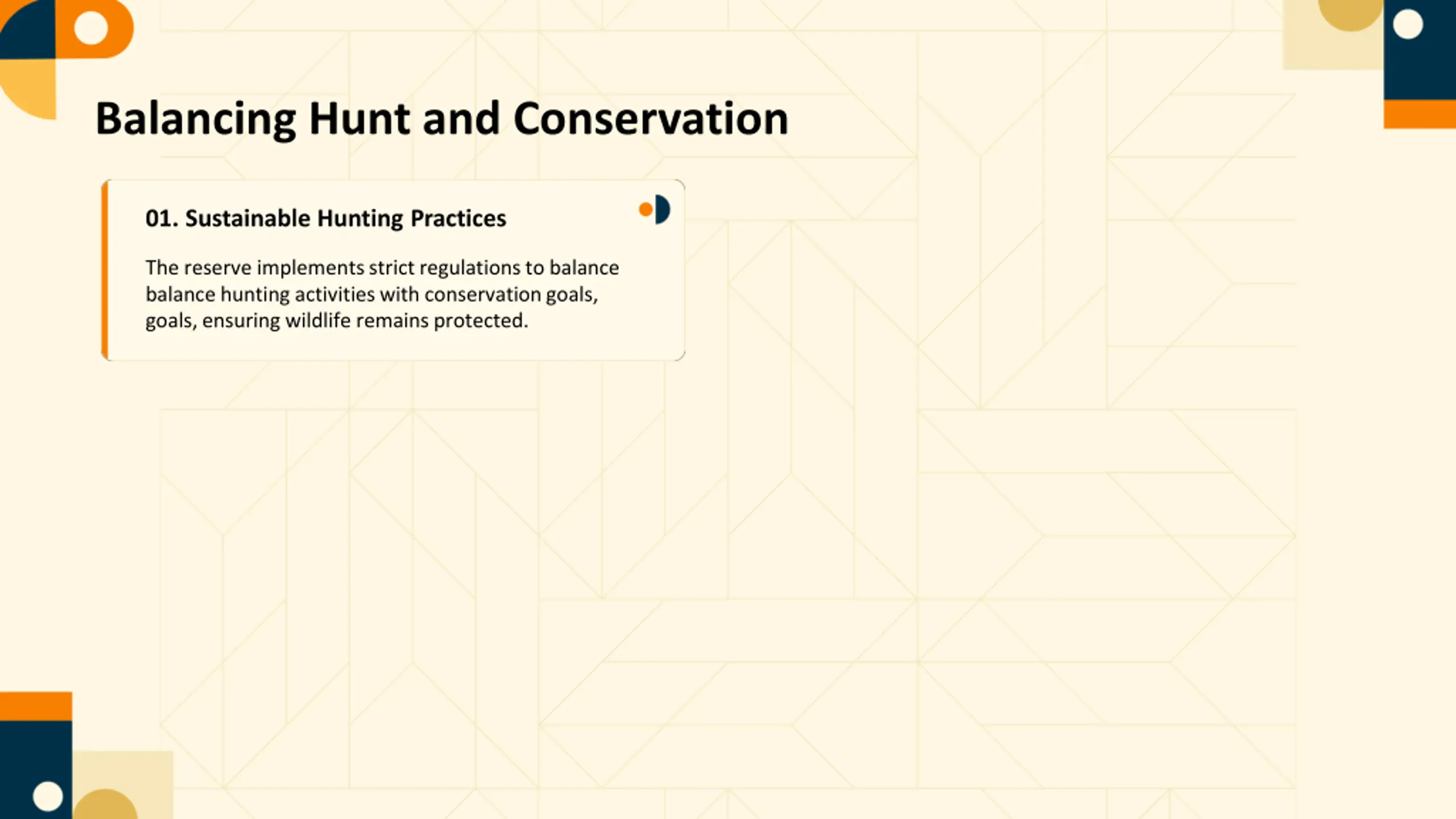 Balancing Hunt and Conservation

01. Sustainable Hunting Practices

The reserve implements strict regulations to balance balance hunting activities with conservation goals, goals, ensuring wildlife remains protected.